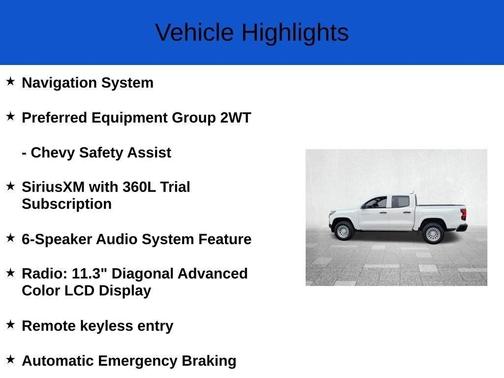 Vehicle Highlights

★ Navigation System

★ Preferred Equipment Group 2WT

- Chevy Safety Assist

★ SiriusXM with 360L Trial Subscription

★ 6-Speaker Audio System Feature

★ Radio: 11.3" Diagonal Advanced Color LCD Display

★ Remote keyless entry

★ Automatic Emergency Braking